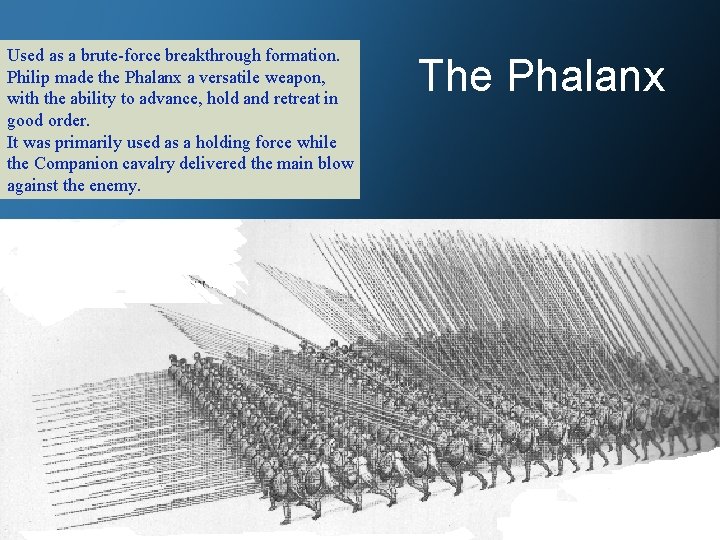 Used as a brute-force breakthrough formation. Philip made the Phalanx a versatile weapon, with the ability to advance, hold and retreat in good order.
It was primarily used as a holding force while the Companion cavalry delivered the main blow against the enemy.

The Phalanx